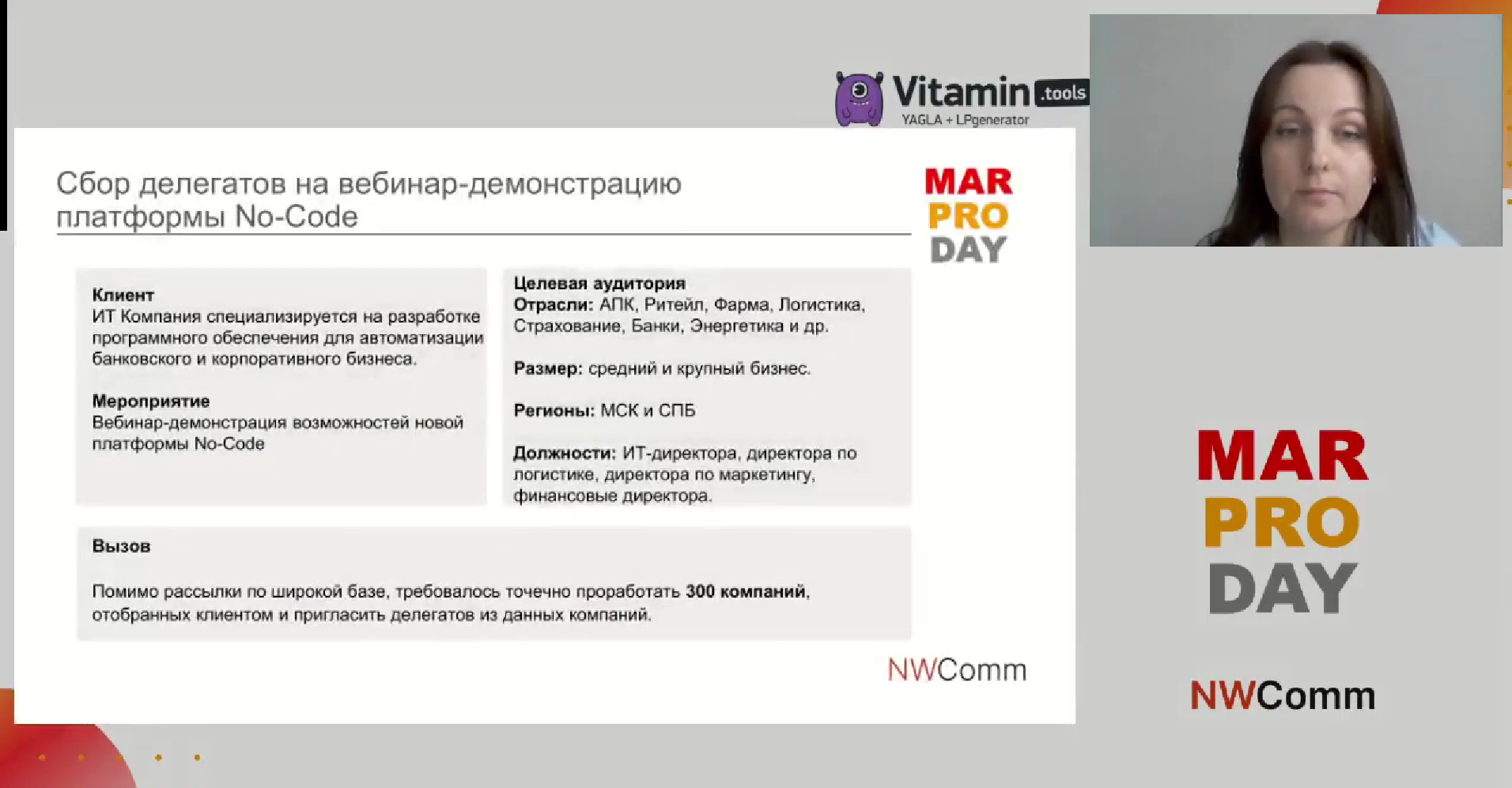 Vitamin .tools
YAGLA + LPgenerator

Сбор делегатов на вебинар-демонстрацию платформы No-Code

MAR
PRO
DAY

Клиент
ИТ Компания специализируется на разработке программного обеспечения для автоматизации банковского и корпоративного бизнеса.

Мероприятие
Вебинар-демонстрация возможностей новой платформы No-Code

Целевая аудитория
Отрасли: АПК, Ритейл, Фарма, Логистика, Страхование, Банки, Энергетика и др.

Размер: средний и крупный бизнес.

Регионы: МСК и СПБ

Должности: ИТ-директора, директора по логистике, директора по маркетингу, финансовые директора.

Вызов

Помимо рассылки по широкой базе, требовалось точечно проработать 300 компаний, отобранных клиентом и пригласить делегатов из данных компаний.

NWComm

MAR
PRO
DAY

NWComm